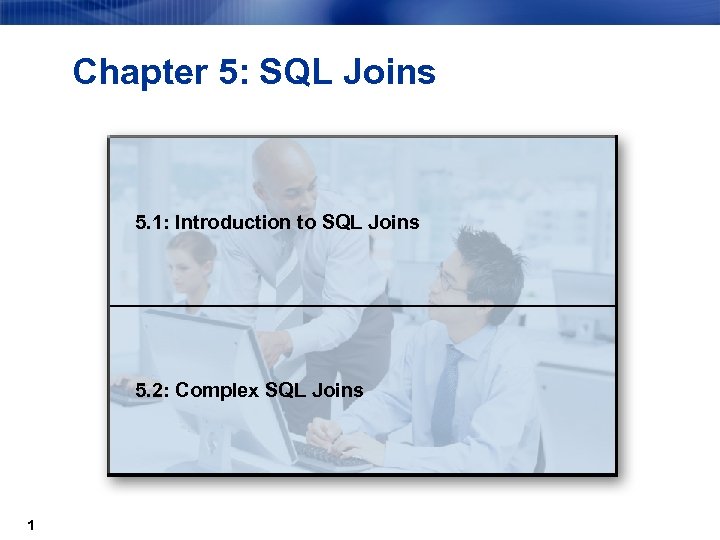 Chapter 5: SQL Joins

5.1: Introduction to SQL Joins

5.2: Complex SQL Joins

1